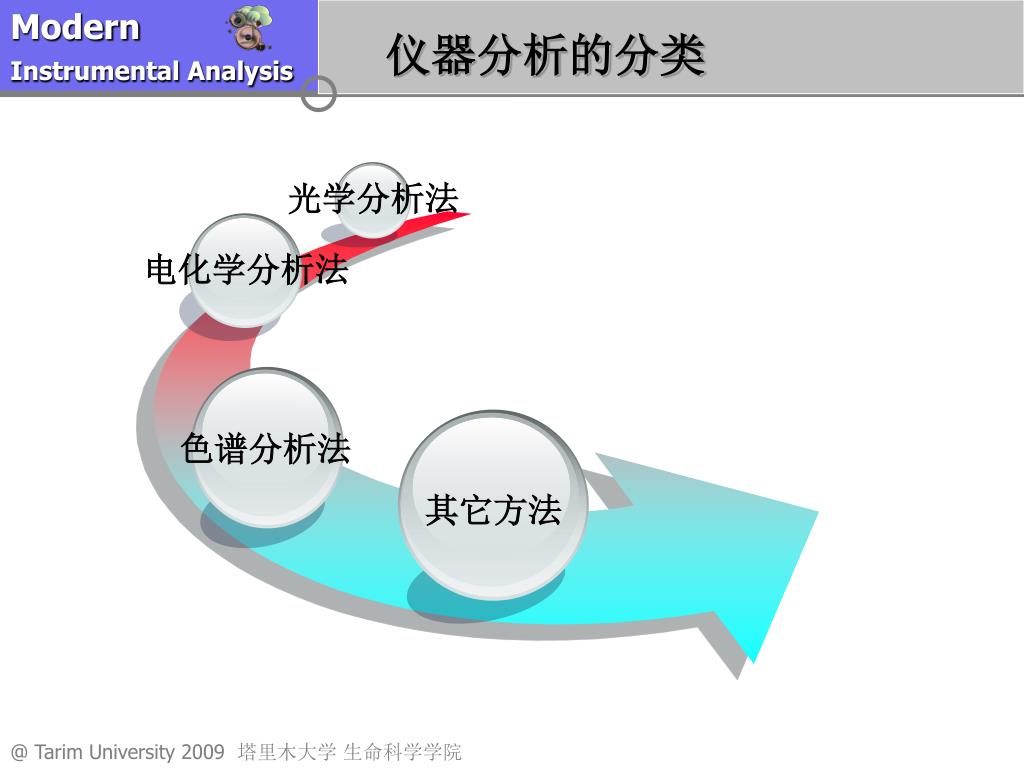 Modern
Instrumental Analysis

仪器分析的分类

光学分析法

电化学分析法

色谱分析法

其它方法

@ Tarim University 2009 塔里木大学 生命科学学院